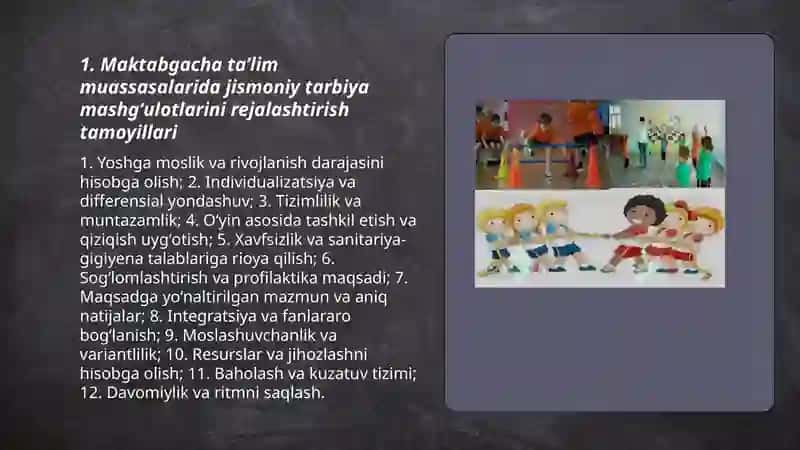 1. Maktabgacha ta'lim muassasalarida jismoniy tarbiya mashg'ulotlarini rejalashtirish tamoyillari

1. Yoshga moslik va rivojlanish darajasini hisobga olish; 2. Individualizatsiya va differensial yondashuv; 3. Tizimlilik va muntazamlik; 4. O'yin asosida tashkil etish va qiziqish uyg'otish; 5. Xavfsizlik va sanitariya-gigiyena talablariga rioya qilish; 6. Sog'lomlashtirish va profilaktika maqsadi; 7. Maqsadga yo'naltirilgan mazmun va aniq natijalar; 8. Integratsiya va fanlararo bog'lanish; 9. Moslashuvchanlik va variantlilik; 10. Resurslar va jihozlashni hisobga olish; 11. Baholash va kuzatuv tizimi; 12. Davomiylik va ritmni saqlash.